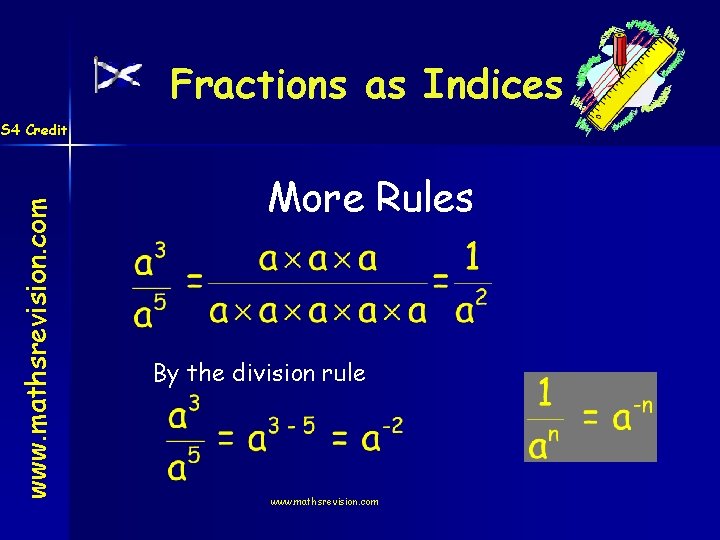 Fractions as Indices

S4 Credit

www.mathsrevision.com

More Rules

$\frac{a^3}{a^5} = \frac{a \times a \times a}{a \times a \times a \times a \times a} = \frac{1}{a^2}$

By the division rule

$\frac{a^3}{a^5} = a^{3-5} = a^{-2}$

$\frac{1}{a^n} = a^{-n}$

www.mathsrevision.com